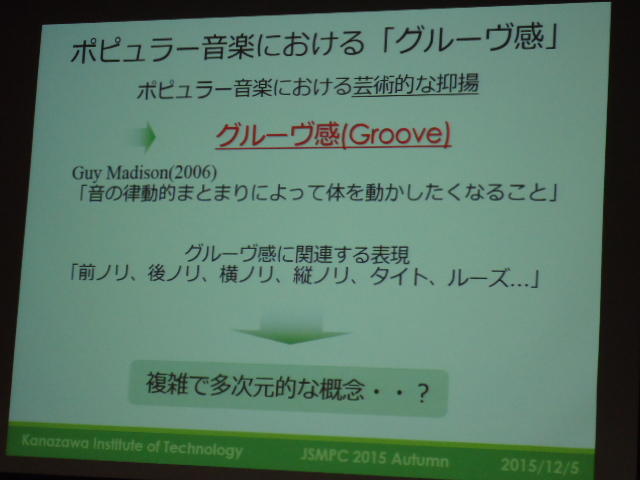 ポピュラー音楽における「グルーヴ感」

ポピュラー音楽における芸術的な抑揚

グルーヴ感(Groove)

Guy Madison(2006)
「音の律動的まとまりによって体を動かしたくなること」

グルーヴ感に関連する表現
「前ノリ、後ノリ、横ノリ、縦ノリ、タイト、ルーズ…」

複雑で多次元的な概念・・？

Kanazawa Institute of Technology JSMPC 2015 Autumn 2015/12/5